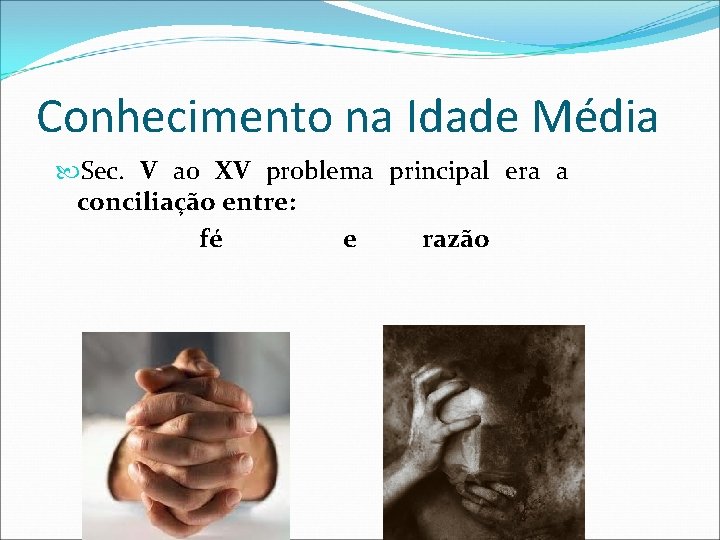 Conhecimento na Idade Média

Sec. V ao XV problema principal era a conciliação entre:

fé e razão